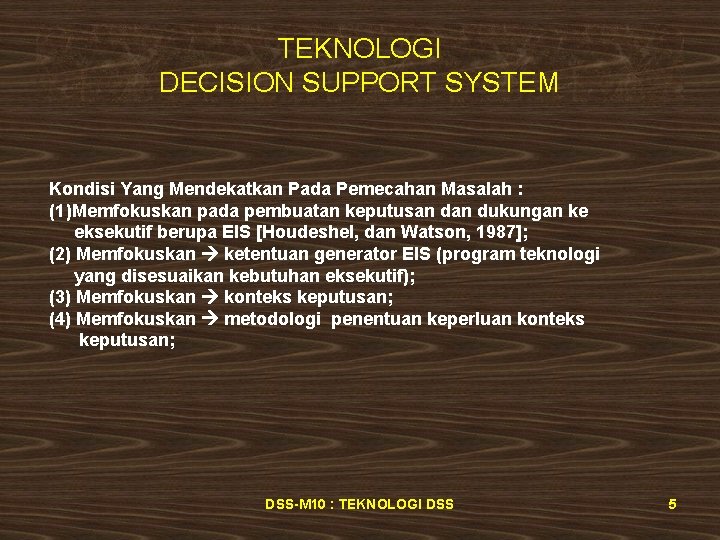 TEKNOLOGI
DECISION SUPPORT SYSTEM

Kondisi Yang Mendekatkan Pada Pemecahan Masalah :
(1)Memfokuskan pada pembuatan keputusan dan dukungan ke eksekutif berupa EIS [Houdeshel, dan Watson, 1987];
(2) Memfokuskan → ketentuan generator EIS (program teknologi yang disesuaikan kebutuhan eksekutif);
(3) Memfokuskan → konteks keputusan;
(4) Memfokuskan → metodologi penentuan keperluan konteks keputusan;

DSS-M10 : TEKNOLOGI DSS

5